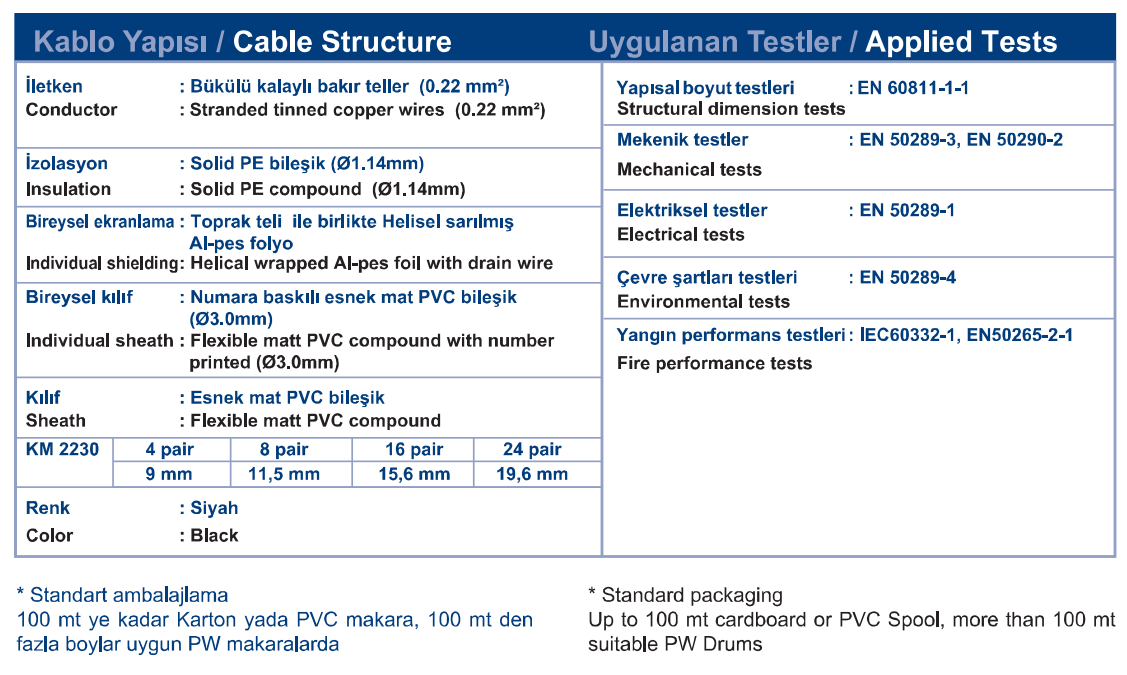 Kablo Yapısı / Cable Structure

İletken : Bükülü kalaylı bakır teller (0.22 mm²)
Conductor : Stranded tinned copper wires (0.22 mm²)

İzolasyon : Solid PE bileşik (Ø1.14mm)
Insulation : Solid PE compound (Ø1.14mm)

Bireysel ekranlama : Toprak teli ile birlikte Helisel sarılmış Al-pes folyo
Individual shielding: Helical wrapped Al-pes foil with drain wire

Bireysel kılıf : Numara baskılı esnek mat PVC bileşik (Ø3.0mm)
Individual sheath : Flexible matt PVC compound with number printed (Ø3.0mm)

Kılıf : Esnek mat PVC bileşik
Sheath : Flexible matt PVC compound

| KM 2230 | 4 pair | 8 pair | 16 pair | 24 pair |
|---|---|---|---|---|
| | 9 mm | 11,5 mm | 15,6 mm | 19,6 mm |

Renk : Siyah
Color : Black

Uygulanan Testler / Applied Tests

Yapısal boyut testleri : EN 60811-1-1
Structural dimension tests

Mekenik testler : EN 50289-3, EN 50290-2
Mechanical tests

Elektriksel testler : EN 50289-1
Electrical tests

Çevre şartları testleri : EN 50289-4
Environmental tests

Yangın performans testleri : IEC60332-1, EN50265-2-1
Fire performance tests

* Standart ambalajlama
100 mt ye kadar Karton yada PVC makara, 100 mt den fazla boylar uygun PW makaralarda

* Standard packaging
Up to 100 mt cardboard or PVC Spool, more than 100 mt suitable PW Drums